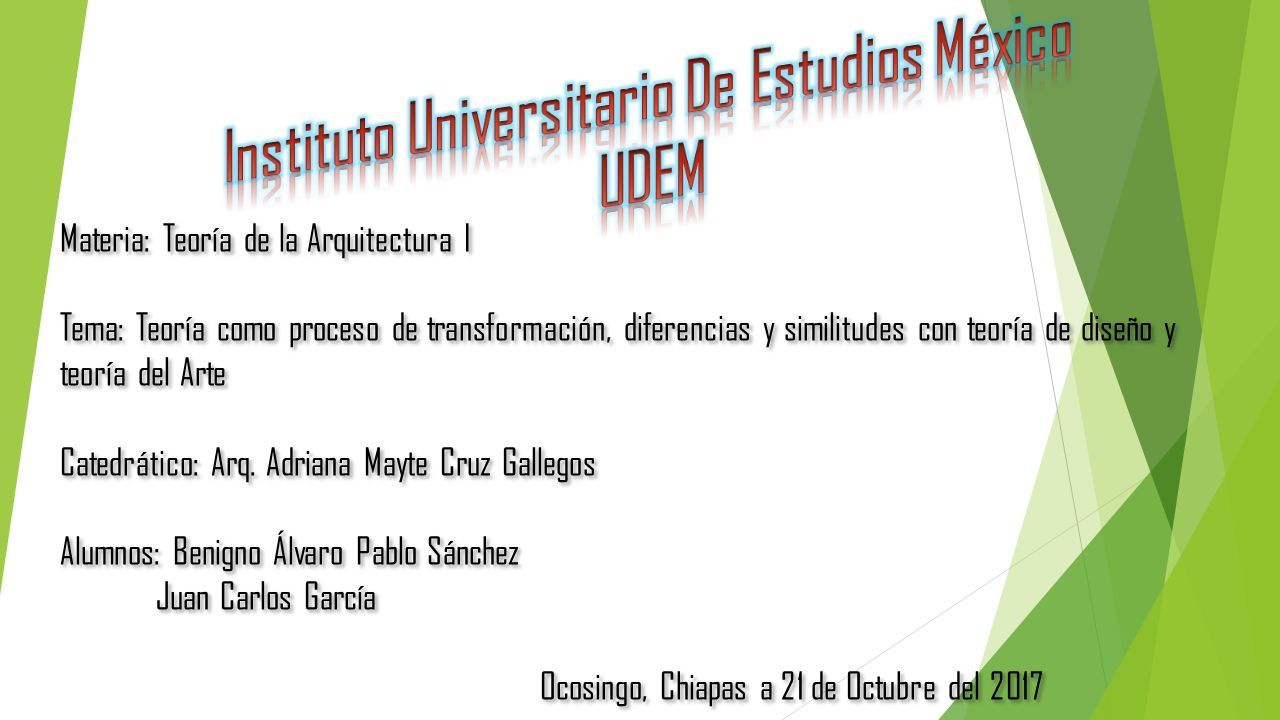 Instituto Universitario De Estudios México
UDEM

Materia: Teoría de la Arquitectura I

Tema: Teoría como proceso de transformación, diferencias y similitudes con teoría de diseño y teoría del Arte

Catedrático: Arq. Adriana Mayte Cruz Gallegos

Alumnos: Benigno Álvaro Pablo Sánchez
Juan Carlos García

Ocosingo, Chiapas a 21 de Octubre del 2017